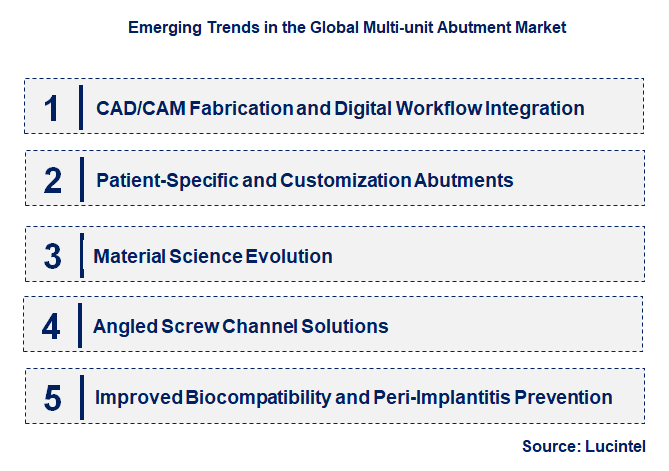 Emerging Trends in the Global Multi-unit Abutment Market

1 CAD/CAM Fabrication and Digital Workflow Integration

2 Patient-Specific and Customization Abutments

3 Material Science Evolution

4 Angled Screw Channel Solutions

5 Improved Biocompatibility and Peri-Implantitis Prevention

Source: Lucintel